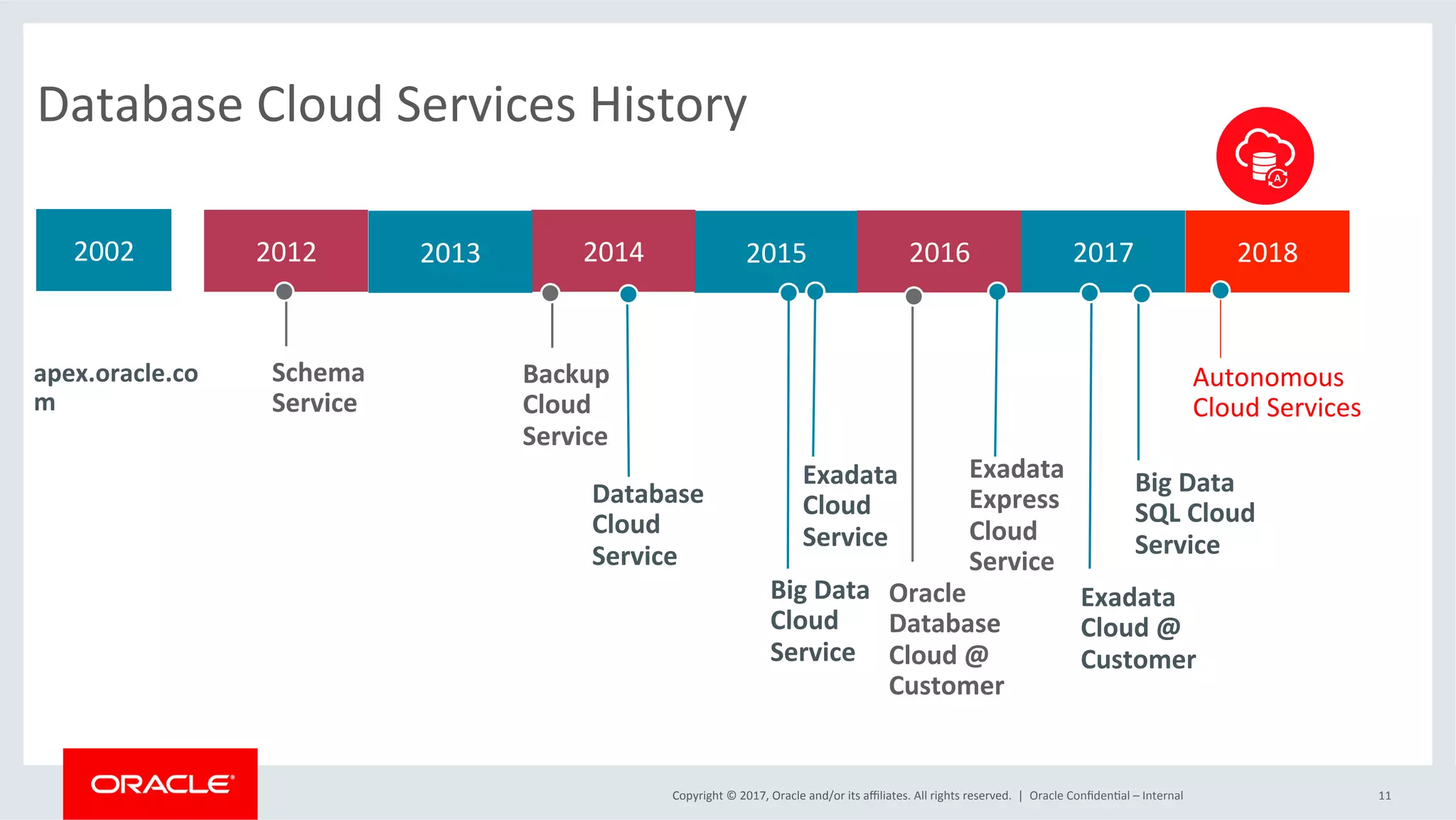 Database Cloud Services History

2002
2012
2013
2014
2015
2016
2017
2018

apex.oracle.com

Schema Service

Backup Cloud Service

Database Cloud Service

Big Data Cloud Service

Exadata Cloud Service

Oracle Database Cloud @ Customer

Exadata Express Cloud Service

Exadata Cloud @ Customer

Big Data SQL Cloud Service

Autonomous Cloud Services

ORACLE

Copyright © 2017, Oracle and/or its affiliates. All rights reserved. | Oracle Confidential – Internal

11